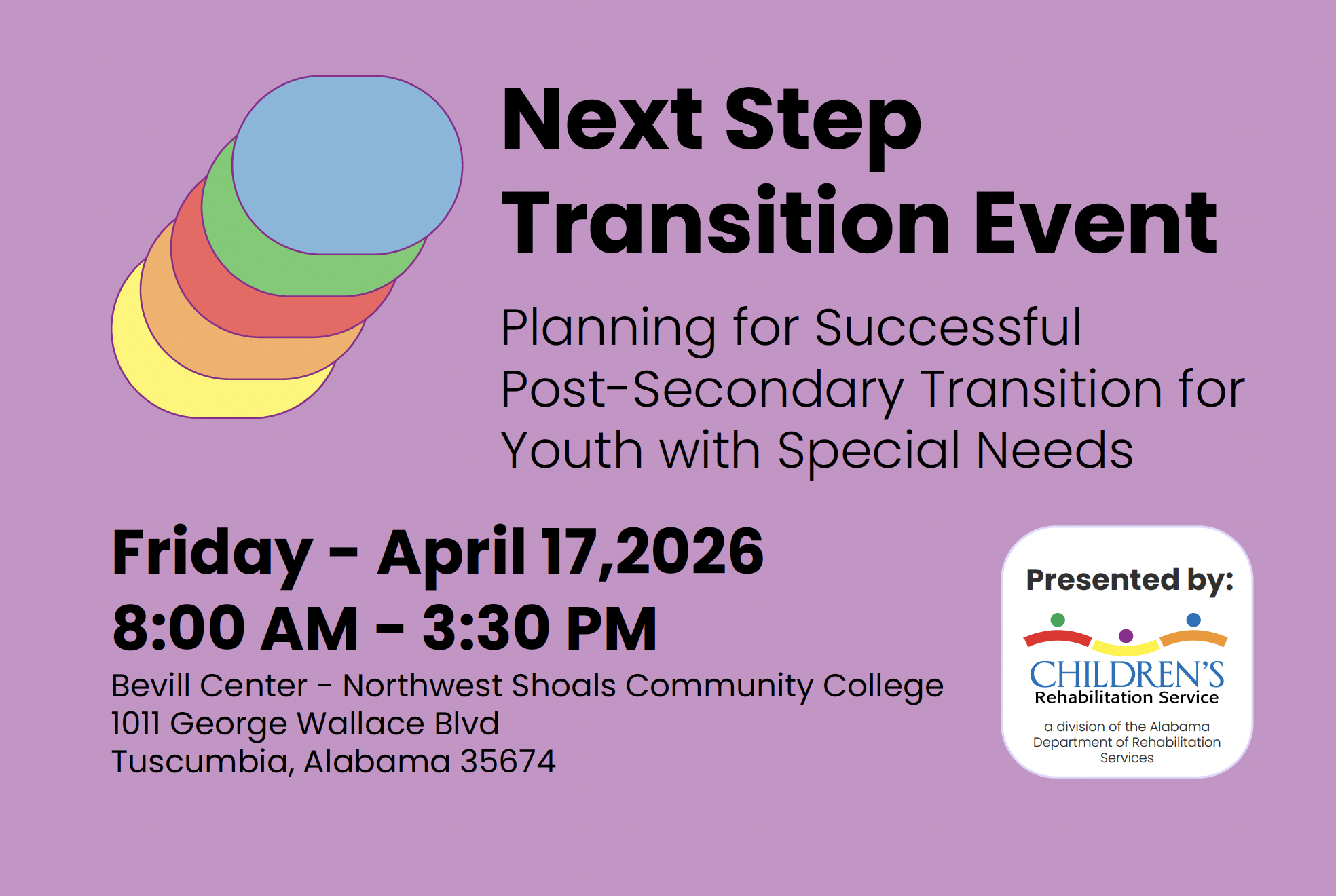 Next Step Transition Event

Planning for Successful Post-Secondary Transition for Youth with Special Needs

Friday - April 17,2026
8:00 AM - 3:30 PM

Bevill Center - Northwest Shoals Community College
1011 George Wallace Blvd
Tuscumbia, Alabama 35674

Presented by:

CHILDREN'S
Rehabilitation Service

a division of the Alabama Department of Rehabilitation Services